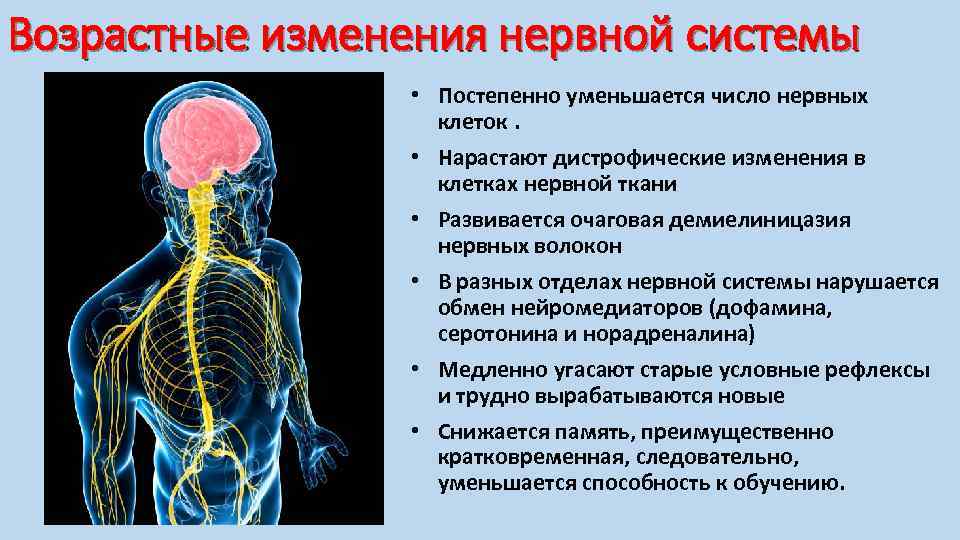 Возрастные изменения нервной системы

• Постепенно уменьшается число нервных клеток .
• Нарастают дистрофические изменения в клетках нервной ткани
• Развивается очаговая демиелиницазия нервных волокон
• В разных отделах нервной системы нарушается обмен нейромедиаторов (дофамина, серотонина и норадреналина)
• Медленно угасают старые условные рефлексы и трудно вырабатываются новые
• Снижается память, преимущественно кратковременная, следовательно, уменьшается способность к обучению.